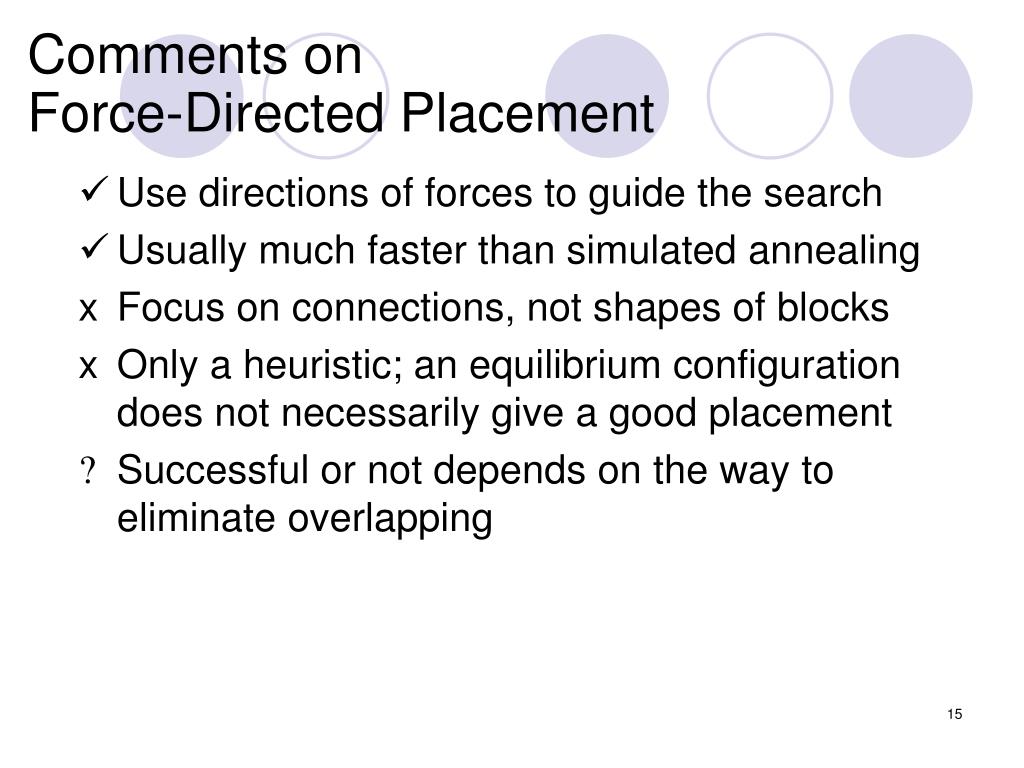 Comments on
Force-Directed Placement

✓ Use directions of forces to guide the search
✓ Usually much faster than simulated annealing
x Focus on connections, not shapes of blocks
x Only a heuristic; an equilibrium configuration does not necessarily give a good placement
? Successful or not depends on the way to eliminate overlapping

15